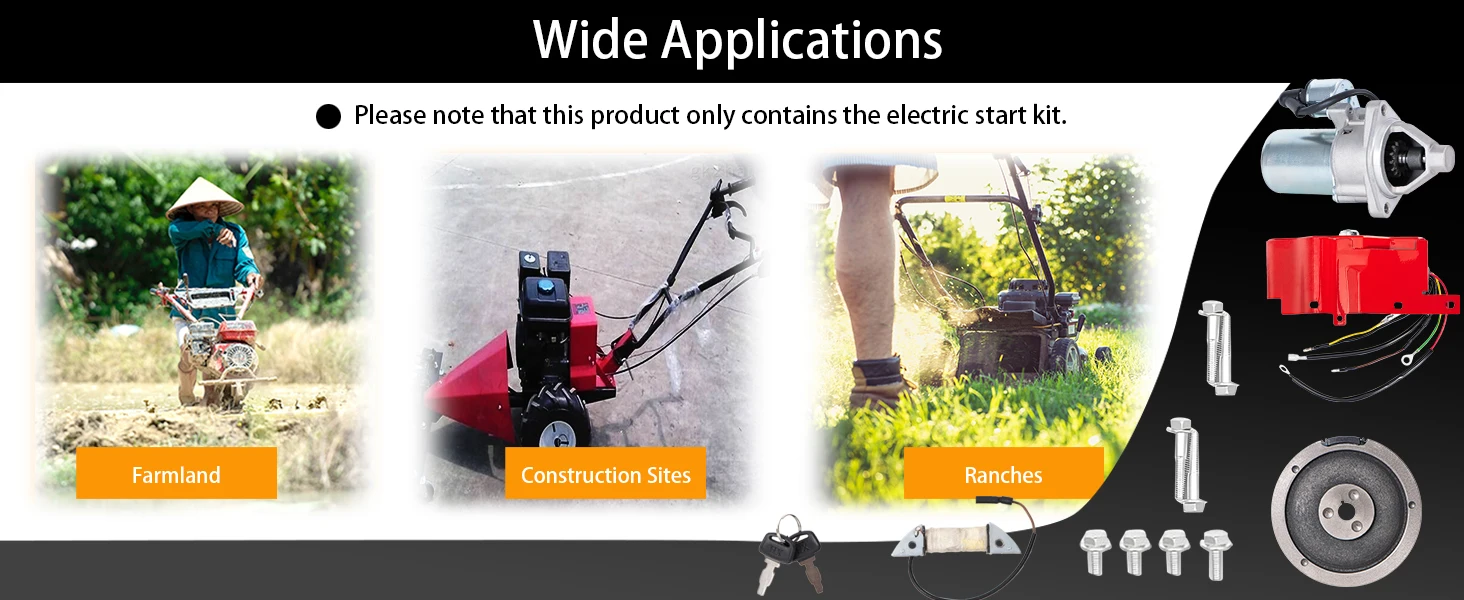 Wide Applications

● Please note that this product only contains the electric start kit.

Farmland

Construction Sites

Ranches